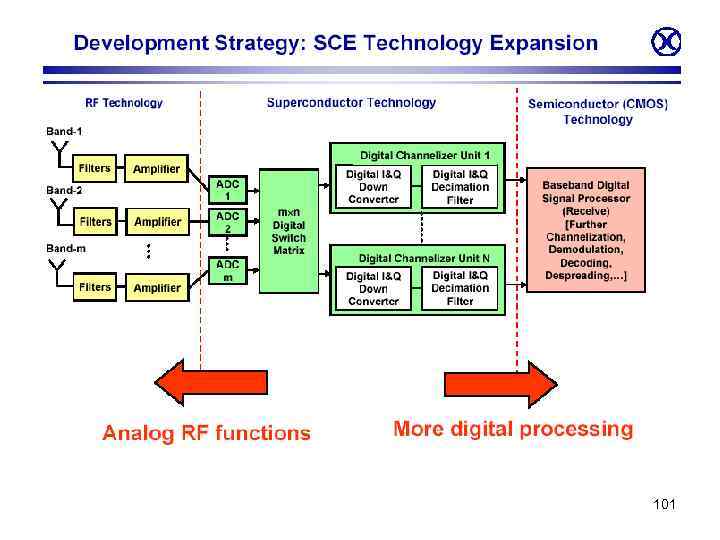 Development Strategy: SCE Technology Expansion

RF Technology

Superconductor Technology

Semiconductor (CMOS) Technology

Band-1

Filters

Amplifier

Band-2

Filters

Amplifier

Band-m

Filters

Amplifier

ADC 1

ADC 2

ADC m

m×n Digital Switch Matrix

Digital Channelizer Unit 1

Digital I&Q Down Converter

Digital I&Q Decimation Filter

Digital Channelizer Unit N

Digital I&Q Down Converter

Digital I&Q Decimation Filter

Baseband Digital Signal Processor (Receive) [Further Channelization, Demodulation, Decoding, Despreading,...]

Analog RF functions

More digital processing

101